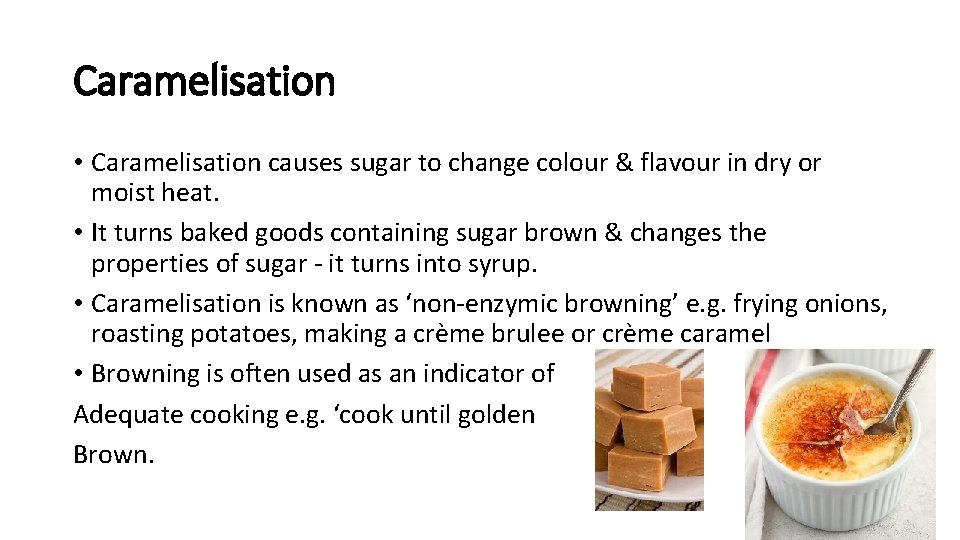 Caramelisation

• Caramelisation causes sugar to change colour & flavour in dry or moist heat.

• It turns baked goods containing sugar brown & changes the properties of sugar - it turns into syrup.

• Caramelisation is known as ‘non-enzymic browning’ e.g. frying onions, roasting potatoes, making a crème brulee or crème caramel

• Browning is often used as an indicator of
Adequate cooking e.g. ‘cook until golden
Brown.